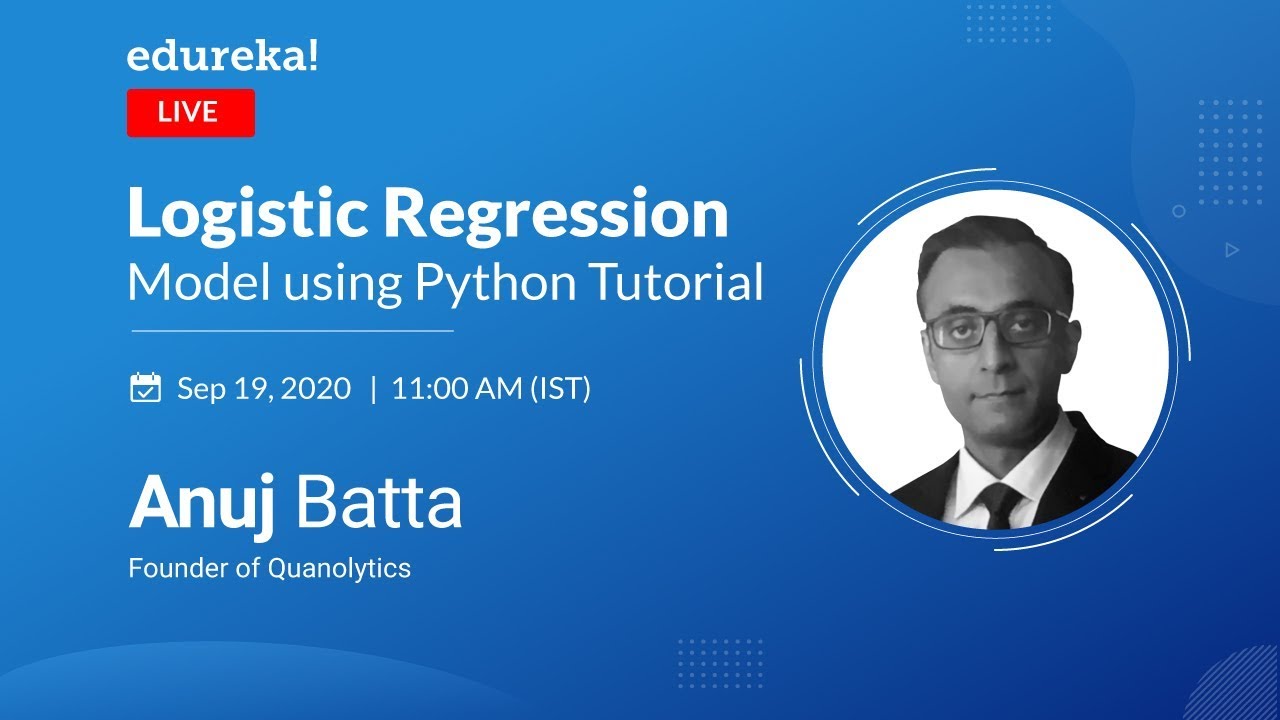 edureka!

LIVE

Logistic Regression
Model using Python Tutorial

Sep 19, 2020 | 11:00 AM (IST)

Anuj Batta
Founder of Quanolytics